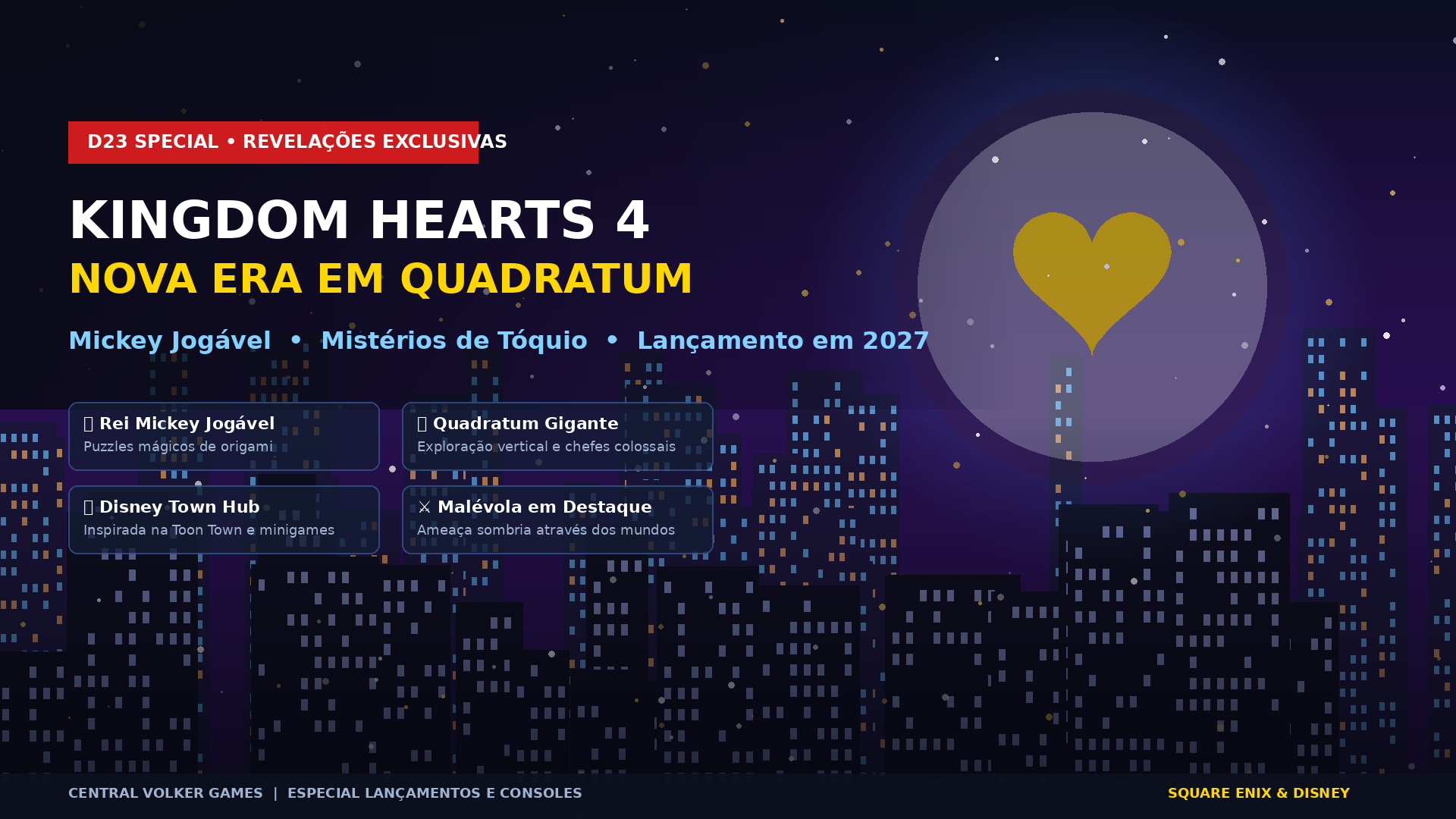 D23 SPECIAL • REVELAÇÕES EXCLUSIVAS

KINGDOM HEARTS 4

NOVA ERA EM QUADRATUM

Mickey Jogável • Mistérios de Tóquio • Lançamento em 2027

Rei Mickey Jogável
Puzzles mágicos de origami

Quadratum Gigante
Exploração vertical e chefes colossais

Disney Town Hub
Inspirada na Toon Town e minigames

⚔ Malévola em Destaque
Ameaça sombria através dos mundos

CENTRAL VOLKER GAMES | ESPECIAL LANÇAMENTOS E CONSOLES

SQUARE ENIX & DISNEY